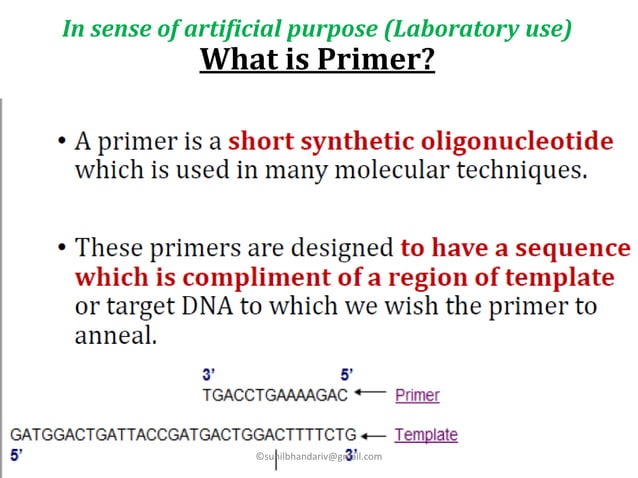 In sense of artificial purpose (Laboratory use)
What is Primer?

• A primer is a short synthetic oligonucleotide which is used in many molecular techniques.

• These primers are designed to have a sequence which is compliment of a region of template or target DNA to which we wish the primer to anneal.

3' 5'
TGACCTGAAAAGAC ← Primer

GATGGACTGATTACCGATGACTGGACTTTTCTG ← Template
5' 3'

©sunilbhandariv@gmail.com